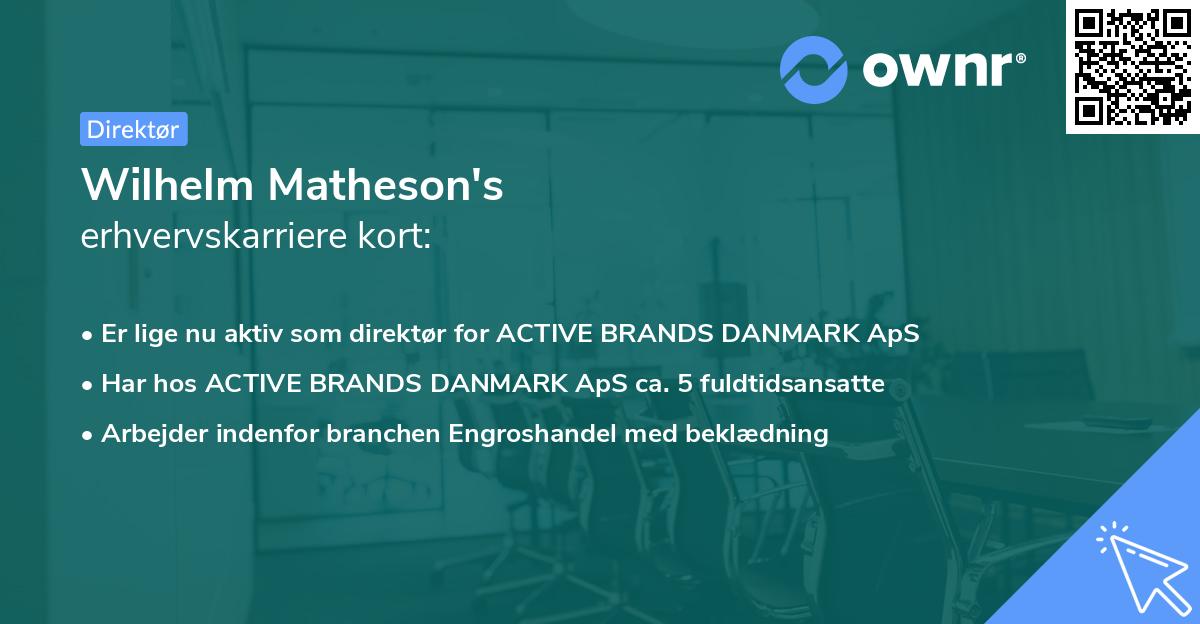 ownr®

Direktør

Wilhelm Matheson's
erhvervskarriere kort:

• Er lige nu aktiv som direktør for ACTIVE BRANDS DANMARK ApS
• Har hos ACTIVE BRANDS DANMARK ApS ca. 5 fuldtidsansatte
• Arbejder indenfor branchen Engroshandel med beklædning